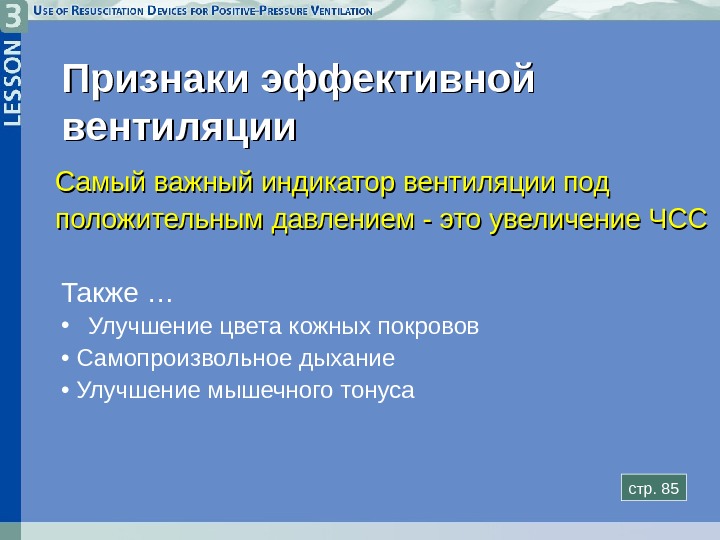 3
LESSON

USE OF RESUSCITATION DEVICES FOR POSITIVE-PRESSURE VENTILATION

Признаки эффективной вентиляции

Самый важный индикатор вентиляции под положительным давлением - это увеличение ЧСС

Также …
• Улучшение цвета кожных покровов
• Самопроизвольное дыхание
• Улучшение мышечного тонуса

стр. 85